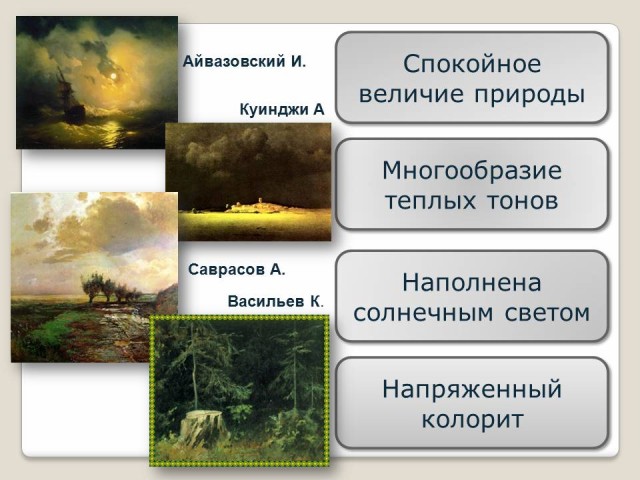 Айвазовский И.

Куинджи А

Саврасов А.

Васильев К.

Спокойное величие природы

Многообразие теплых тонов

Наполнена солнечным светом

Напряженный колорит